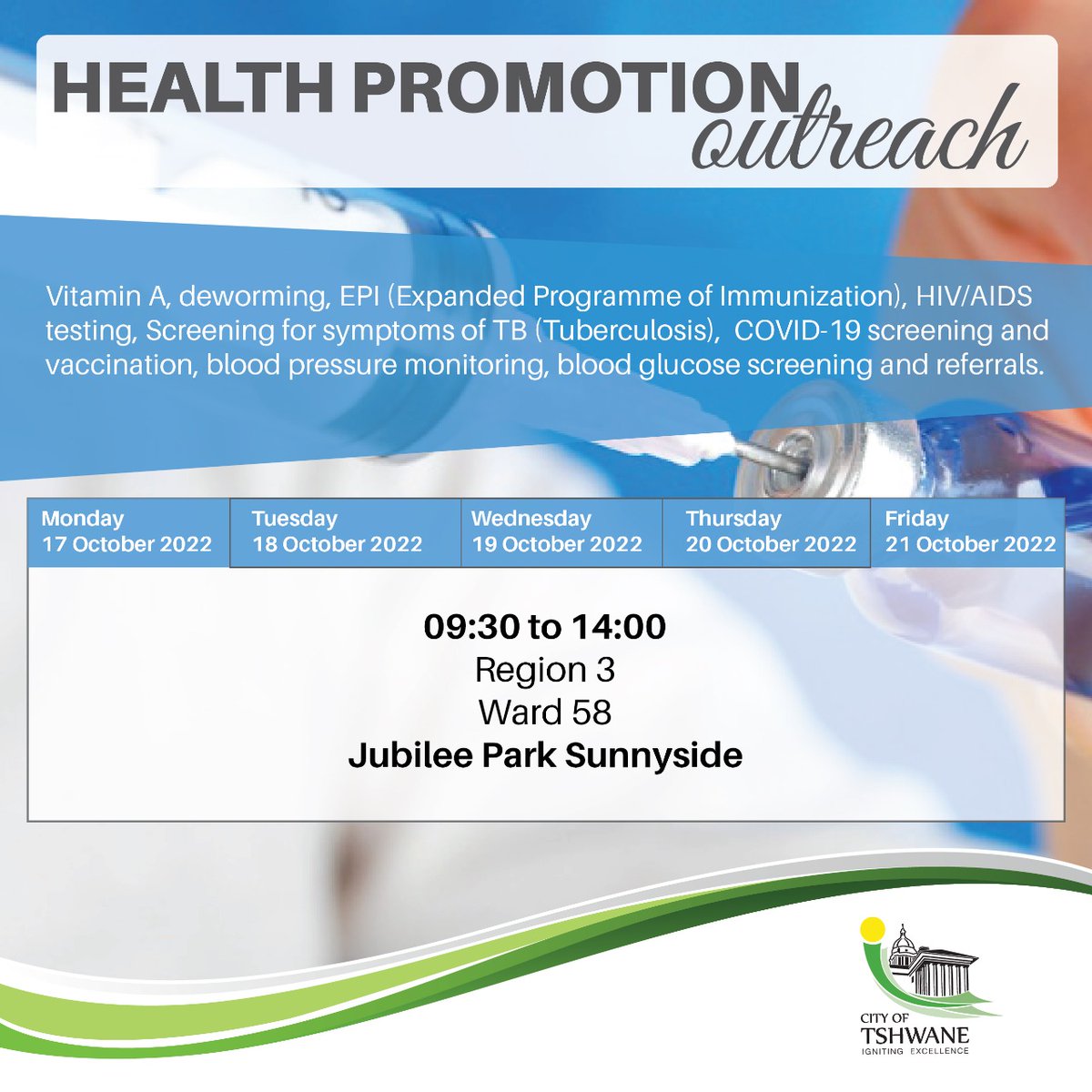 HEALTH PROMOTION outreach

Vitamin A, deworming, EPI (Expanded Programme of Immunization), HIV/AIDS testing, Screening for symptoms of TB (Tuberculosis), COVID-19 screening and vaccination, blood pressure monitoring, blood glucose screening and referrals.

| Monday 17 October 2022 | Tuesday 18 October 2022 | Wednesday 19 October 2022 | Thursday 20 October 2022 | Friday 21 October 2022 |
|---|---|---|---|---|

09:30 to 14:00
Region 3
Ward 58
Jubilee Park Sunnyside

CITY OF TSHWANE
IGNITING EXCELLENCE